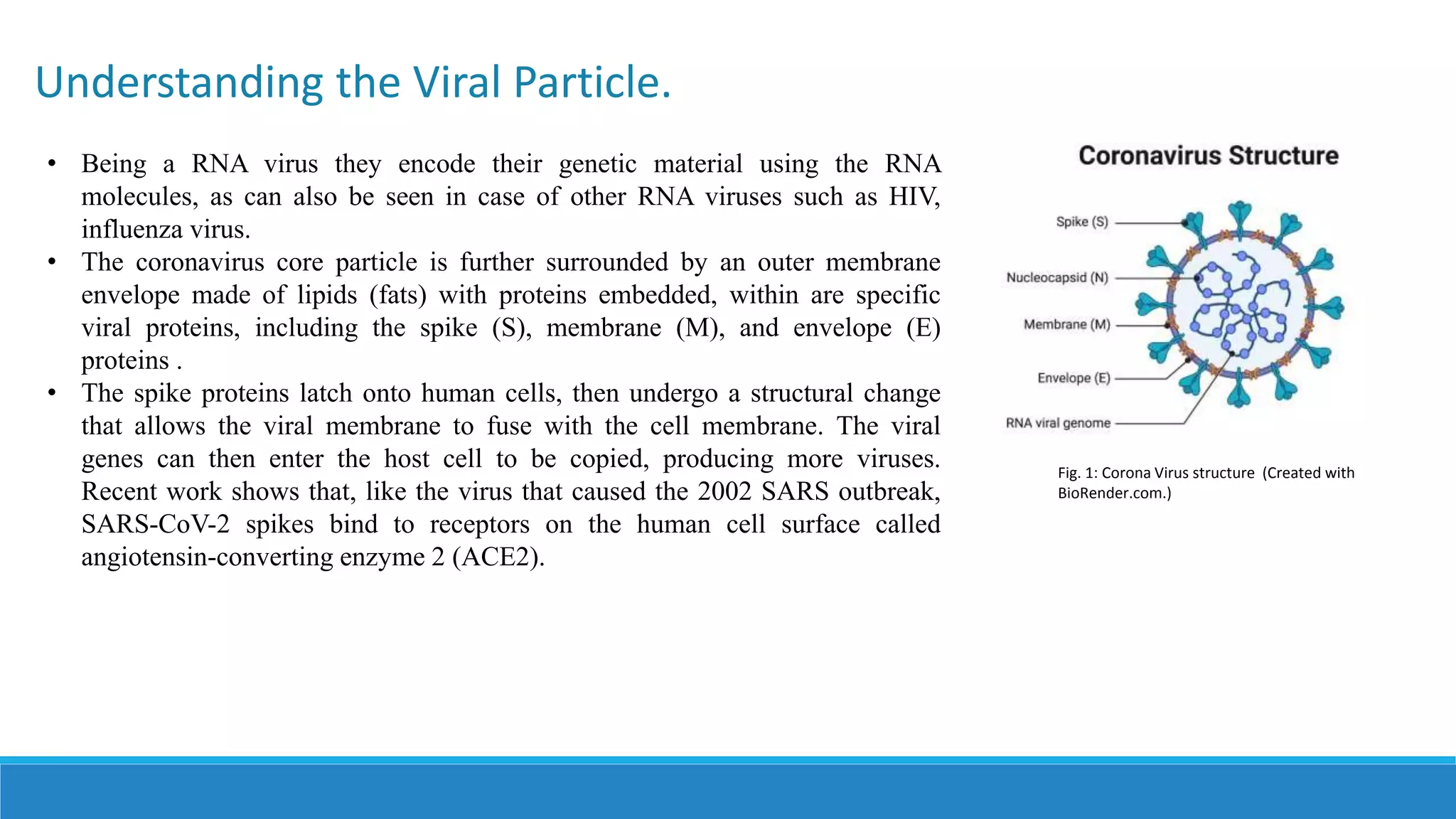 Understanding the Viral Particle.

• Being a RNA virus they encode their genetic material using the RNA molecules, as can also be seen in case of other RNA viruses such as HIV, influenza virus.
• The coronavirus core particle is further surrounded by an outer membrane envelope made of lipids (fats) with proteins embedded, within are specific viral proteins, including the spike (S), membrane (M), and envelope (E) proteins .
• The spike proteins latch onto human cells, then undergo a structural change that allows the viral membrane to fuse with the cell membrane. The viral genes can then enter the host cell to be copied, producing more viruses. Recent work shows that, like the virus that caused the 2002 SARS outbreak, SARS-CoV-2 spikes bind to receptors on the human cell surface called angiotensin-converting enzyme 2 (ACE2).

Coronavirus Structure

Spike (S)
Nucleocapsid (N)
Membrane (M)
Envelope (E)
RNA viral genome

Fig. 1: Corona Virus structure (Created with BioRender.com.)